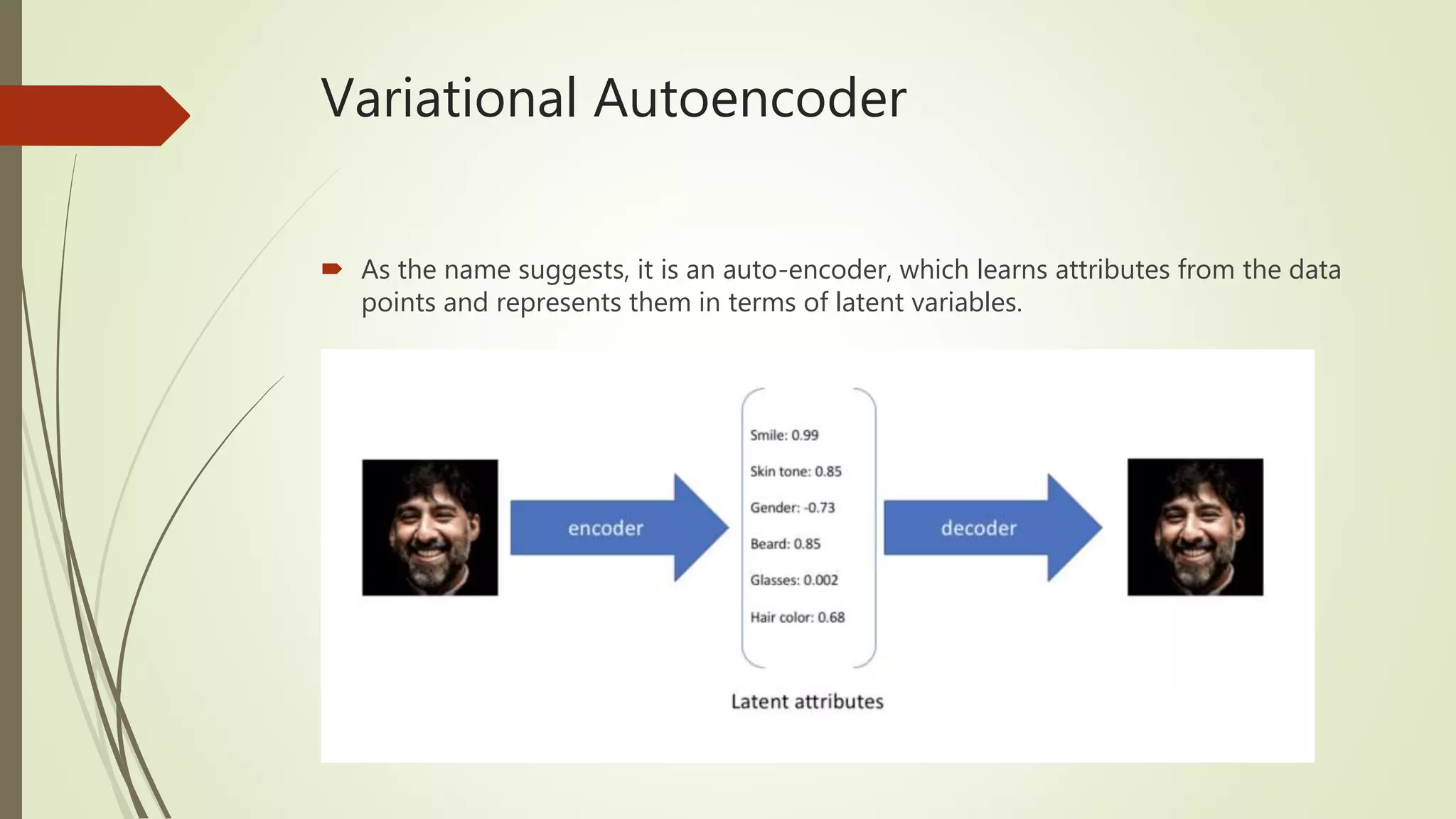 Variational Autoencoder

As the name suggests, it is an auto-encoder, which learns attributes from the data points and represents them in terms of latent variables.

encoder

Smile: 0.99

Skin tone: 0.85

Gender: -0.73

Beard: 0.85

Glasses: 0.002

Hair color: 0.68

decoder

Latent attributes